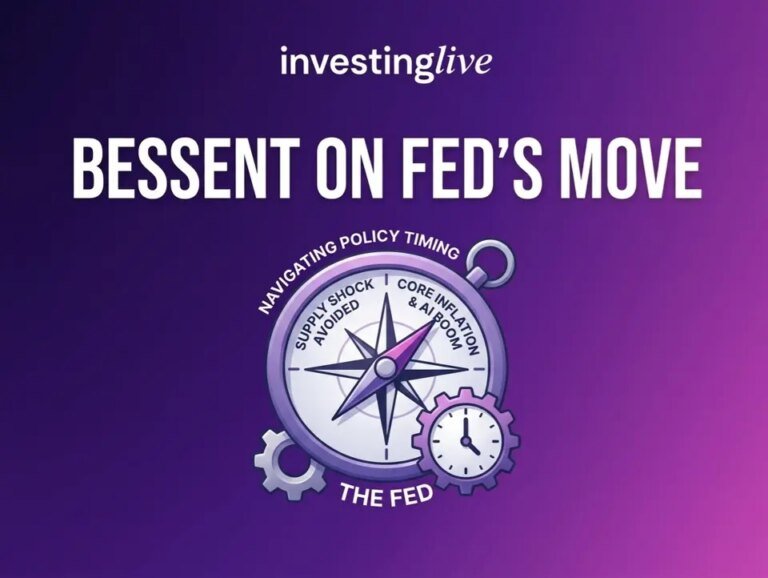 investinglive

BESSENT ON FED'S MOVE

NAVIGATING POLICY TIMING

SUPPLY SHOCK AVOIDED

CORE INFLATION & AI BOOM

THE FED